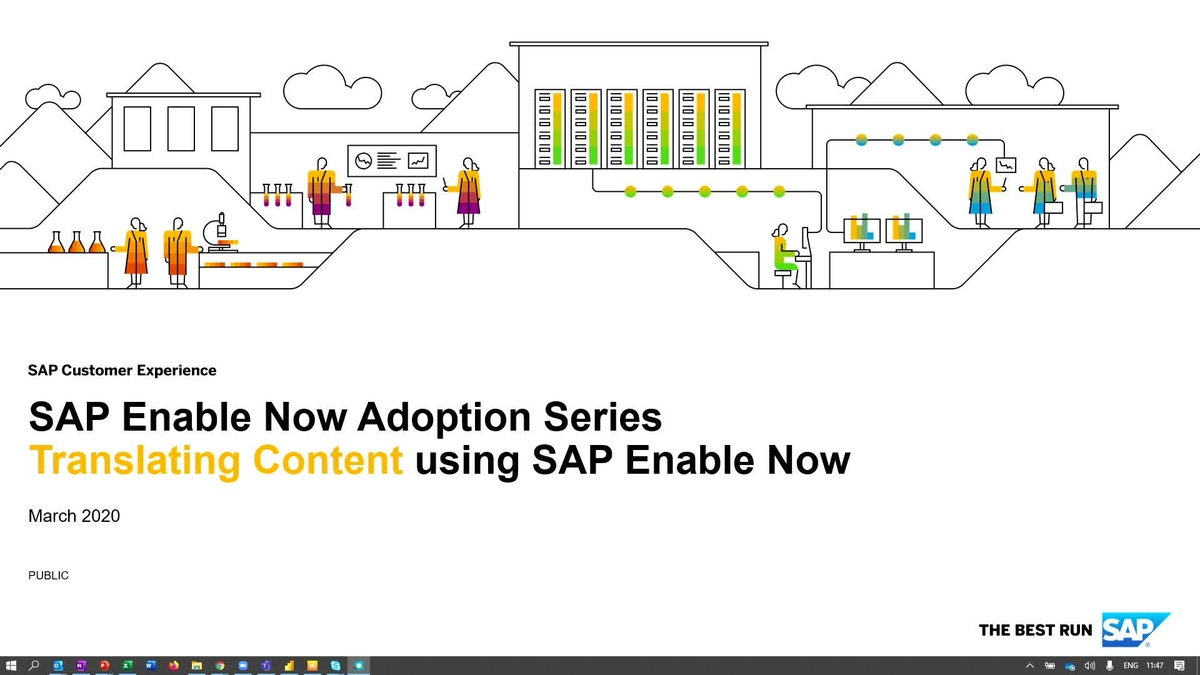 SAP Customer Experience

SAP Enable Now Adoption Series
Translating Content using SAP Enable Now

March 2020

PUBLIC

THE BEST RUN SAP

ENG 11:47